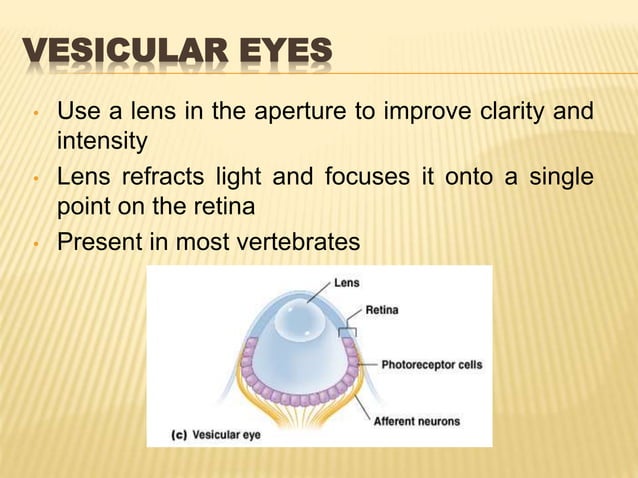 VESICULAR EYES

• Use a lens in the aperture to improve clarity and intensity
• Lens refracts light and focuses it onto a single point on the retina
• Present in most vertebrates

Lens
Retina
Photoreceptor cells
Afferent neurons
(c) Vesicular eye